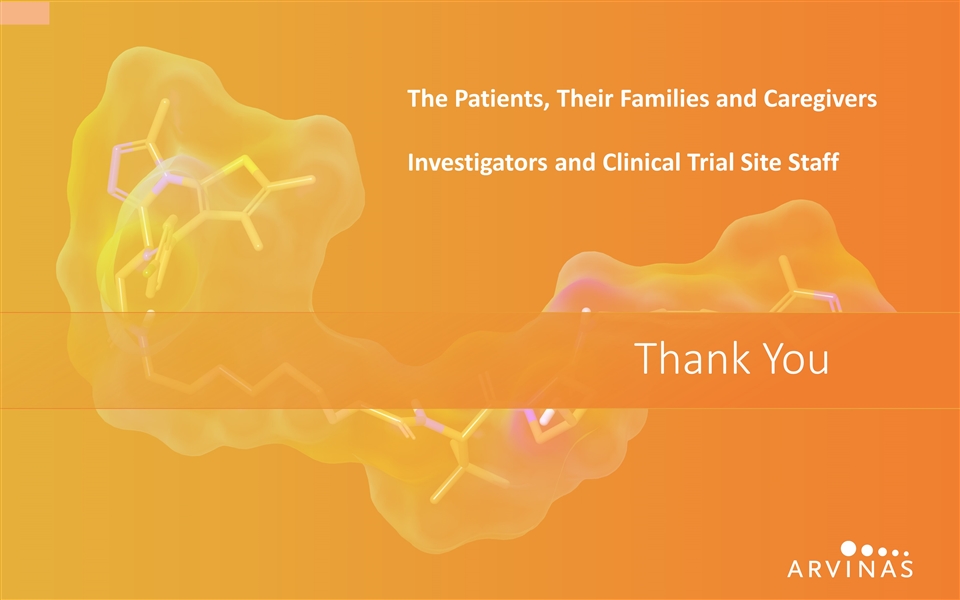 The Patients, Their Families and Caregivers

Investigators and Clinical Trial Site Staff

Thank You

ARVINAS